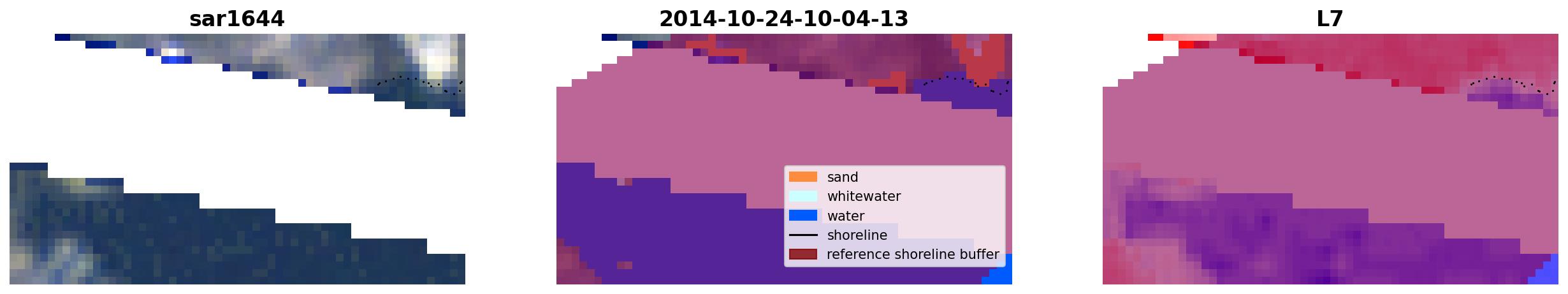 sar1644

2014-10-24-10-04-13

sand
whitewater
water
shoreline
reference shoreline buffer

L7